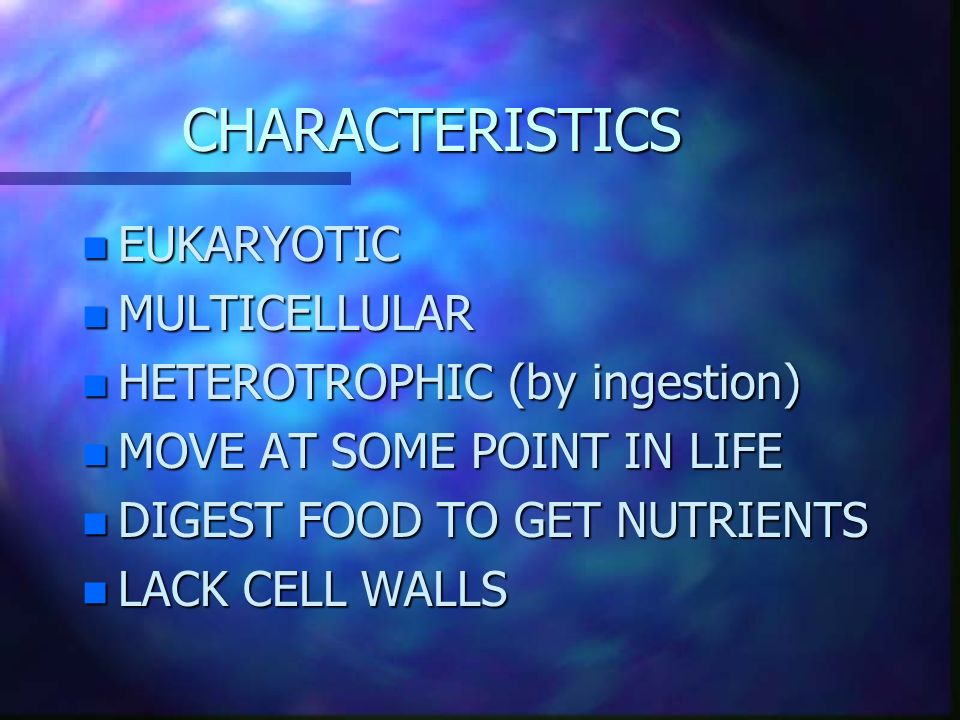 CHARACTERISTICS

- EUKARYOTIC
- MULTICELLULAR
- HETEROTROPHIC (by ingestion)
- MOVE AT SOME POINT IN LIFE
- DIGEST FOOD TO GET NUTRIENTS
- LACK CELL WALLS